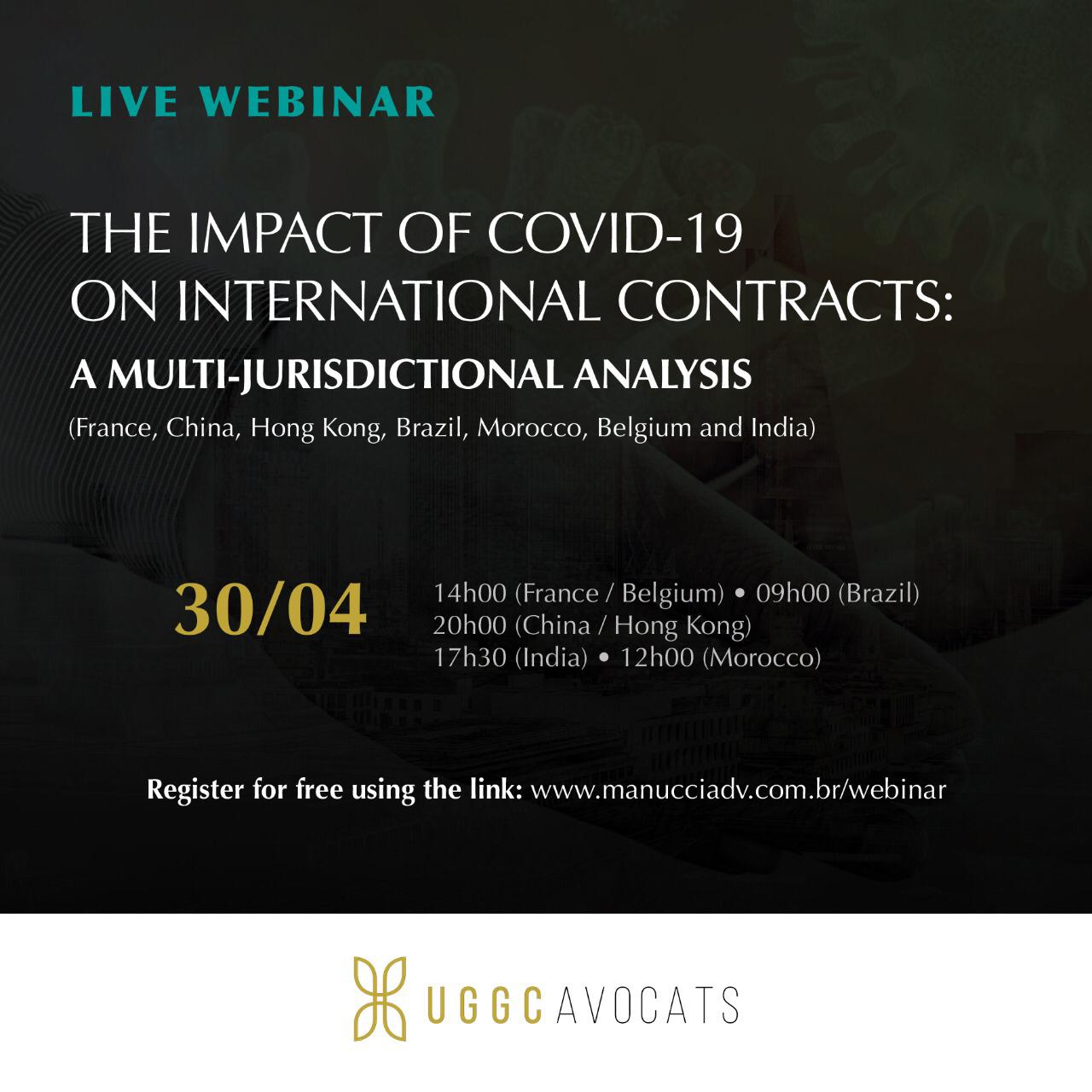 LIVE WEBINAR

THE IMPACT OF COVID-19 ON INTERNATIONAL CONTRACTS:

A MULTI-JURISDICTIONAL ANALYSIS

(France, China, Hong Kong, Brazil, Morocco, Belgium and India)

30/04

14h00 (France / Belgium) • 09h00 (Brazil)
20h00 (China / Hong Kong)
17h30 (India) • 12h00 (Morocco)

Register for free using the link: www.manucciadv.com.br/webinar

UGGC AVOCATS